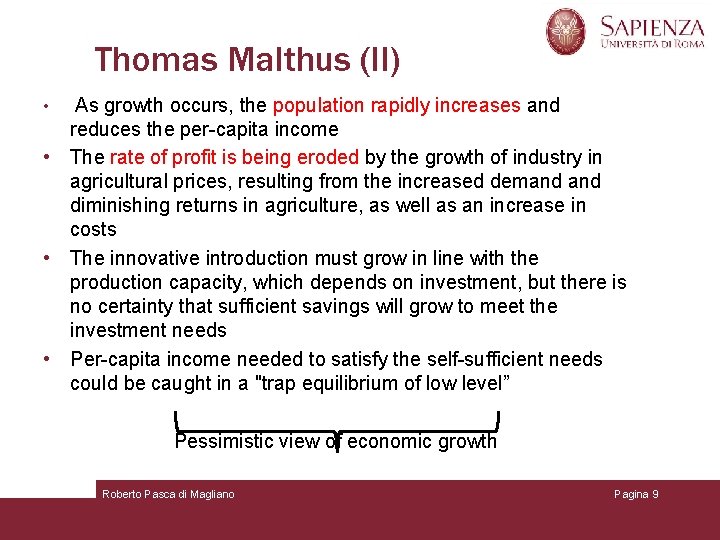 SAPIENZA
UNIVERSITÀ DI ROMA

Thomas Malthus (II)

• As growth occurs, the population rapidly increases and reduces the per-capita income
• The rate of profit is being eroded by the growth of industry in agricultural prices, resulting from the increased demand and diminishing returns in agriculture, as well as an increase in costs
• The innovative introduction must grow in line with the production capacity, which depends on investment, but there is no certainty that sufficient savings will grow to meet the investment needs
• Per-capita income needed to satisfy the self-sufficient needs could be caught in a "trap equilibrium of low level”

Pessimistic view of economic growth

Roberto Pasca di Magliano

Pagina 9